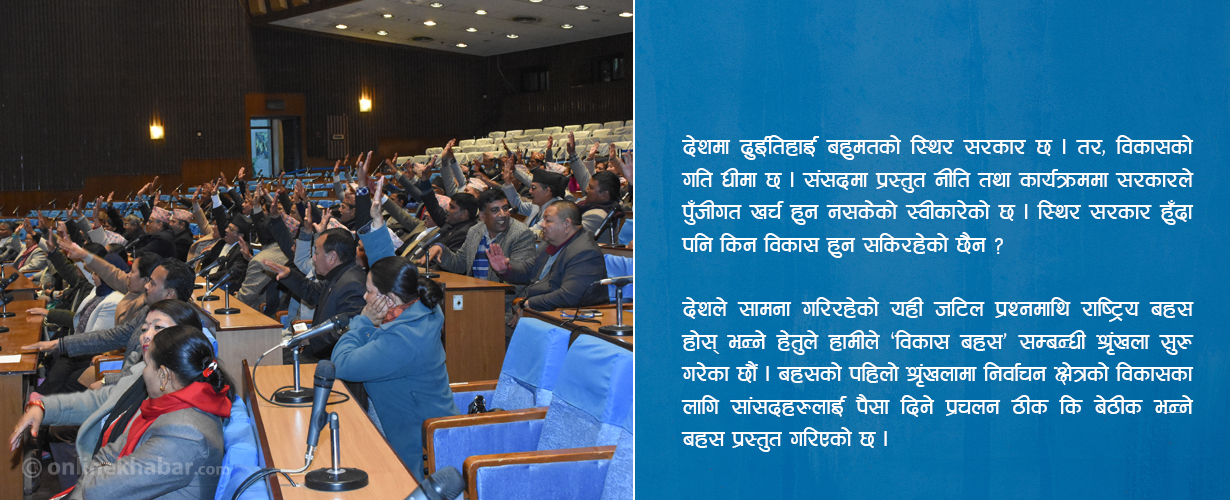 © onlinekhabar.com

देशमा दुईतिहाई बहुमतको स्थिर सरकार छ । तर, विकासको गति धीमा छ । संसदमा प्रस्तुत नीति तथा कार्यक्रममा सरकारले पुँजीगत खर्च हुन नसकेको स्वीकारेको छ । स्थिर सरकार हुँदा पनि किन विकास हुन सकिरहेको छैन ?

देशले सामना गरिरहेको यही जटिल प्रश्नमाथि राष्ट्रिय बहस होस् भन्ने हेतुले हामीले 'विकास बहस' सम्बन्धी श्रृंखला सुरु गरेका छौं । बहसको पहिलो श्रृंखलामा निर्वाचन क्षेत्रको विकासका लागि सांसदहरुलाई पैसा दिने प्रचलन ठीक कि बेठीक भन्ने बहस प्रस्तुत गरिएको छ ।